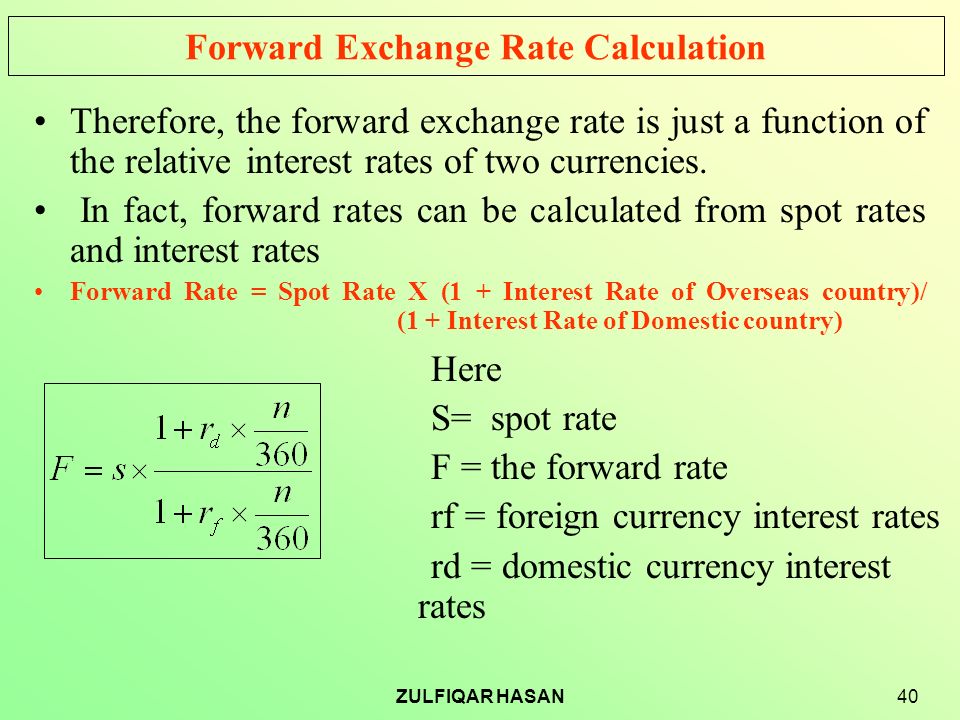 Forward Exchange Rate Calculation

• Therefore, the forward exchange rate is just a function of the relative interest rates of two currencies.

• In fact, forward rates can be calculated from spot rates and interest rates

• Forward Rate = Spot Rate X (1 + Interest Rate of Overseas country)/ (1 + Interest Rate of Domestic country)

$F = s \times \frac{1 + r_d \times \frac{n}{360}}{1 + r_f \times \frac{n}{360}}$

Here
S= spot rate
F = the forward rate
rf = foreign currency interest rates
rd = domestic currency interest rates

ZULFIQAR HASAN

40